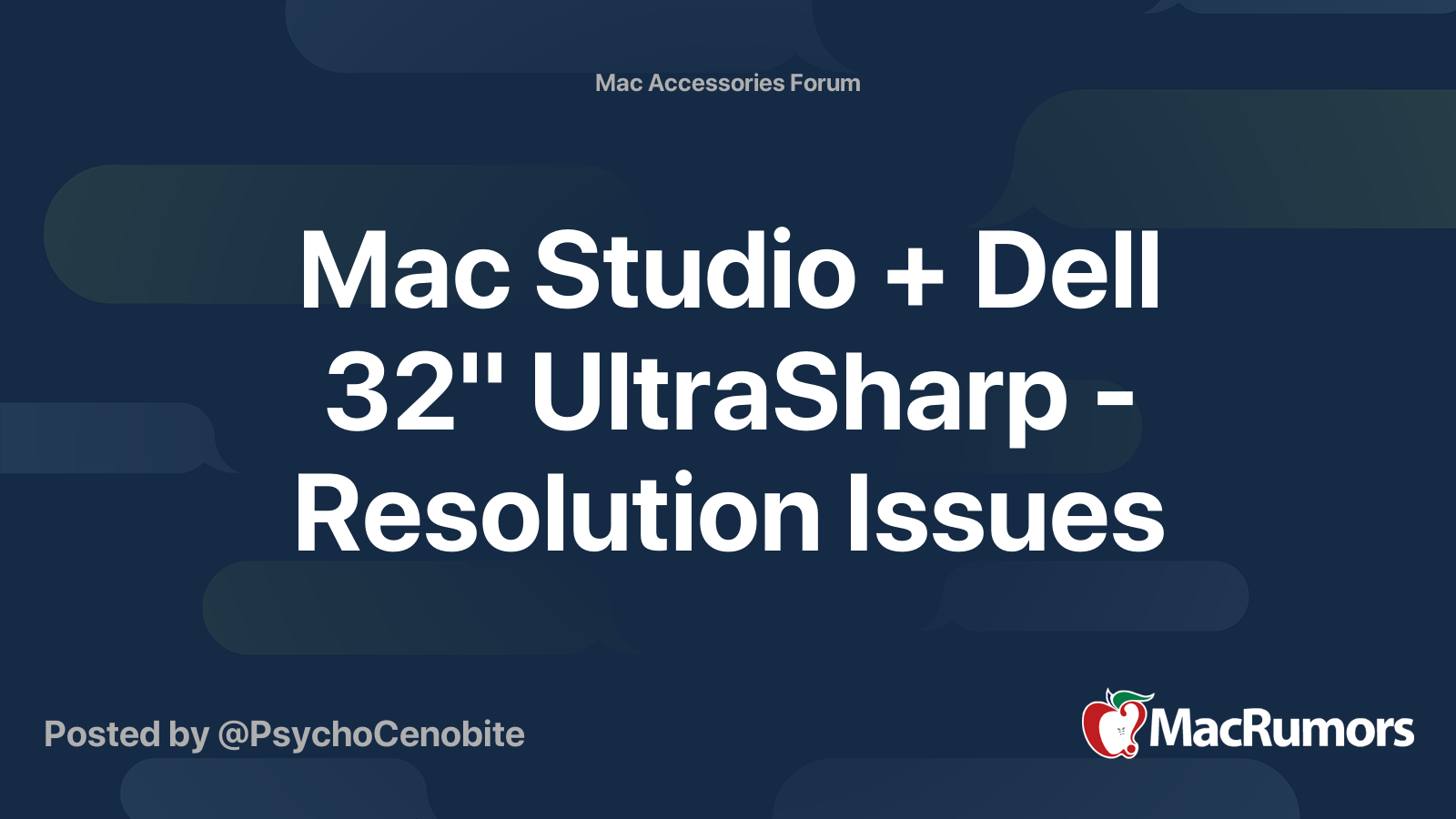 Mac Accessories Forum

Mac Studio + Dell 32" UltraSharp - Resolution Issues

Posted by @PsychoCenobite

MacRumors